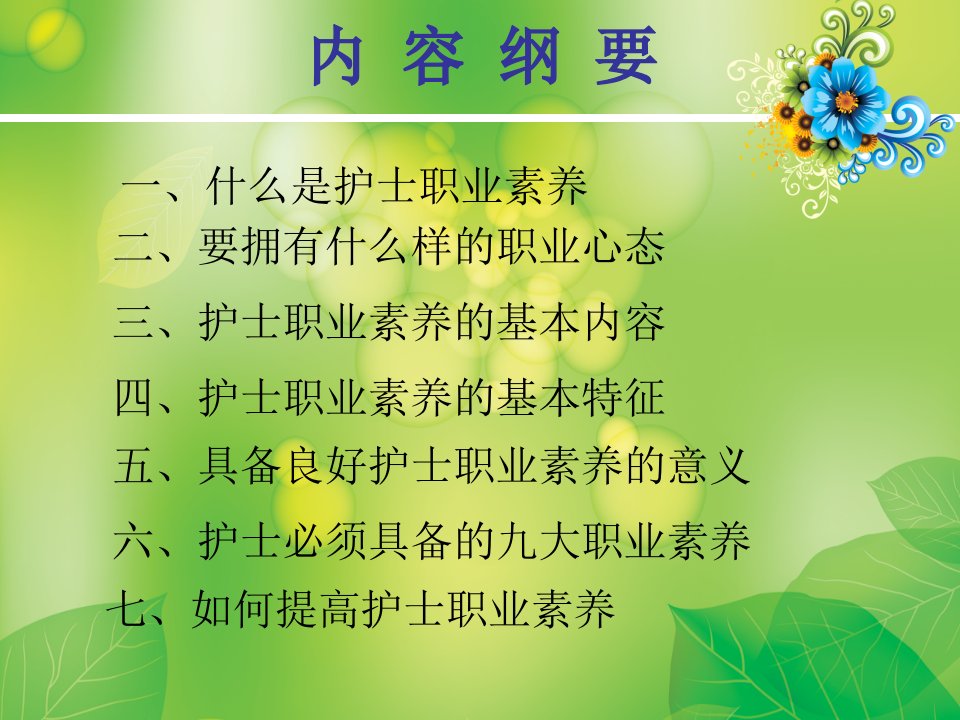 内 容 纲 要

一、什么是护士职业素养
二、要拥有什么样的职业心态
三、护士职业素养的基本内容
四、护士职业素养的基本特征
五、具备良好护士职业素养的意义
六、护士必须具备的九大职业素养
七、如何提高护士职业素养